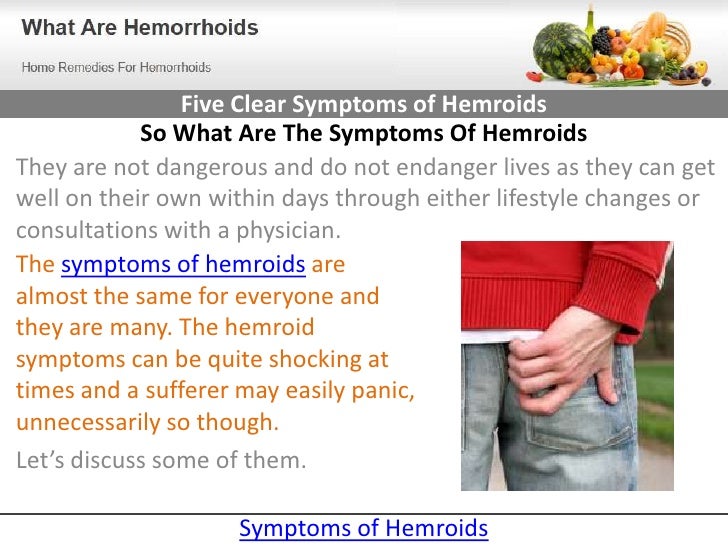 What Are Hemorrhoids

Home Remedies For Hemorrhoids

Five Clear Symptoms of Hemroids

So What Are The Symptoms Of Hemroids

They are not dangerous and do not endanger lives as they can get well on their own within days through either lifestyle changes or consultations with a physician.

The symptoms of hemroids are almost the same for everyone and they are many. The hemroid symptoms can be quite shocking at times and a sufferer may easily panic, unnecessarily so though.

Let's discuss some of them.

Symptoms of Hemroids